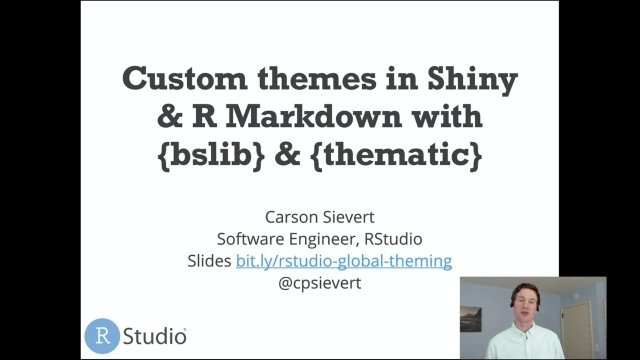 Custom themes in Shiny & R Markdown with {bslib} & {thematic}

Carson Sievert
Software Engineer, RStudio
Slides bit.ly/rstudio-global-theming
@cpsievert

R Studio